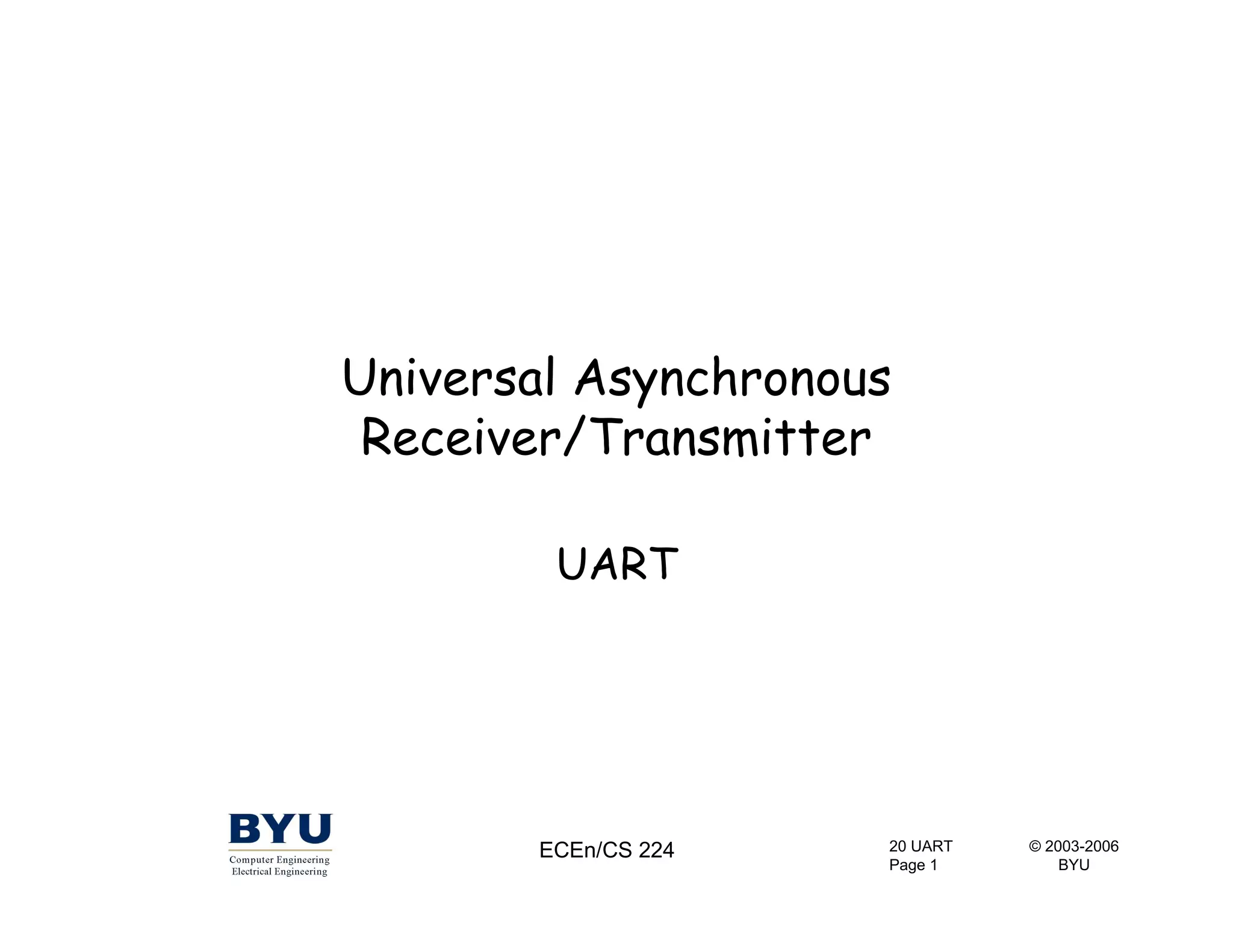 Universal Asynchronous Receiver/Transmitter

UART

BYU
Computer Engineering
Electrical Engineering

ECEn/CS 224

20 UART
Page 1

© 2003-2006
BYU